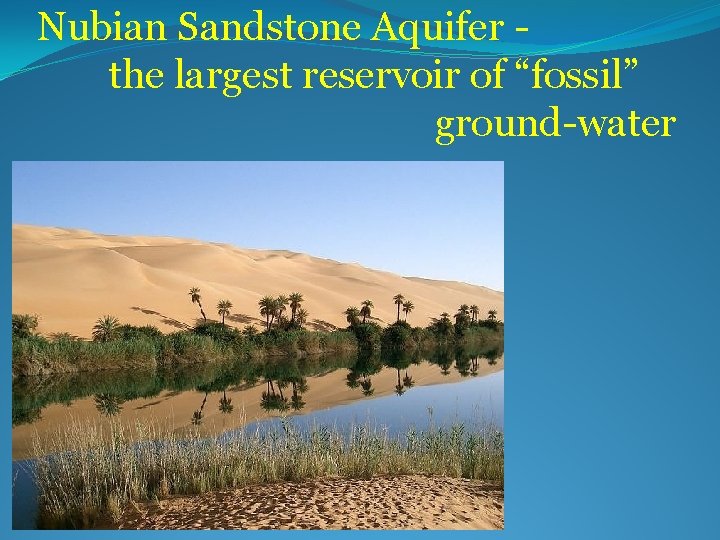 Nubian Sandstone Aquifer - the largest reservoir of “fossil” ground-water